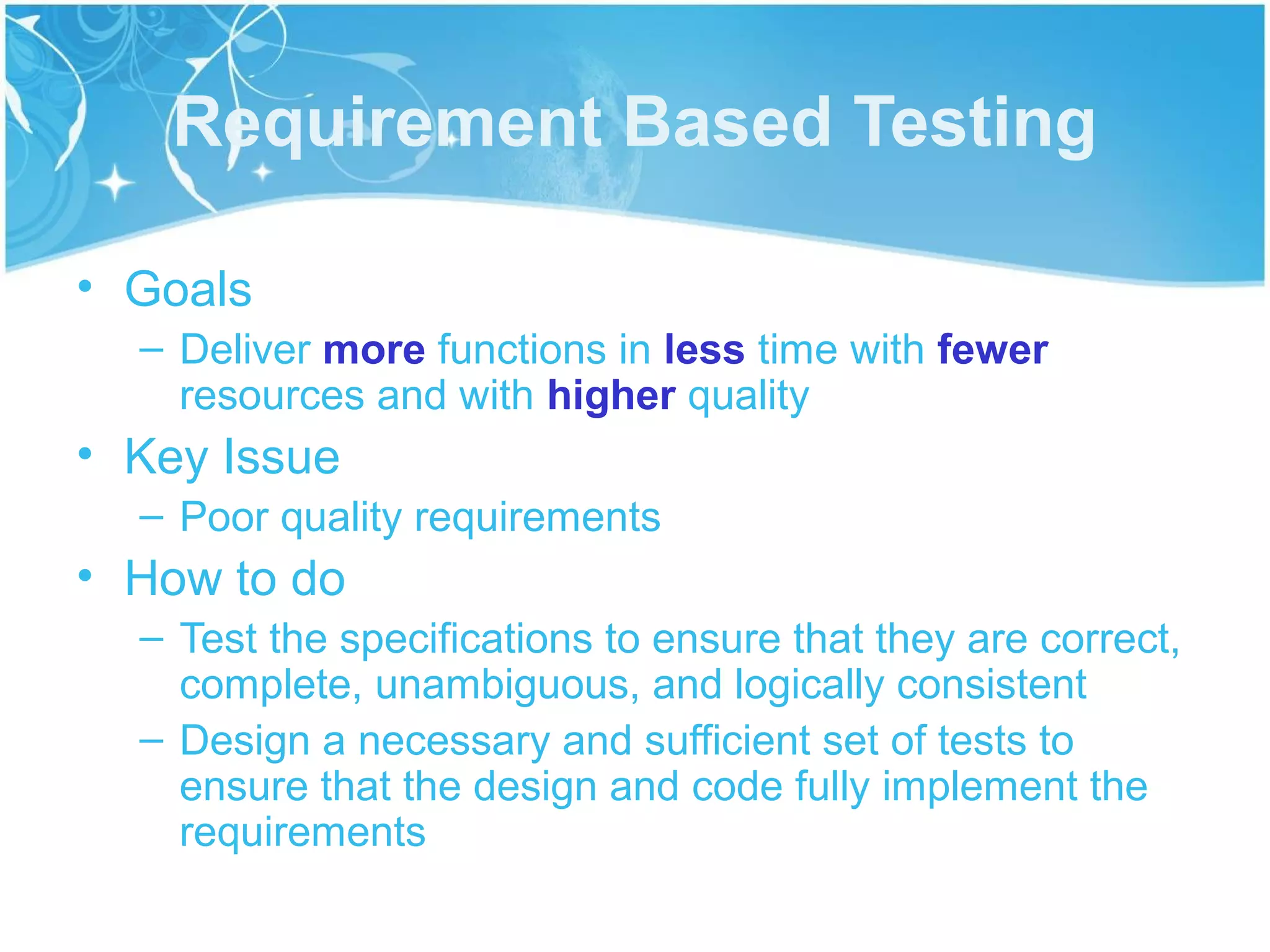 Requirement Based Testing

• Goals
– Deliver more functions in less time with fewer resources and with higher quality
• Key Issue
– Poor quality requirements
• How to do
– Test the specifications to ensure that they are correct, complete, unambiguous, and logically consistent
– Design a necessary and sufficient set of tests to ensure that the design and code fully implement the requirements